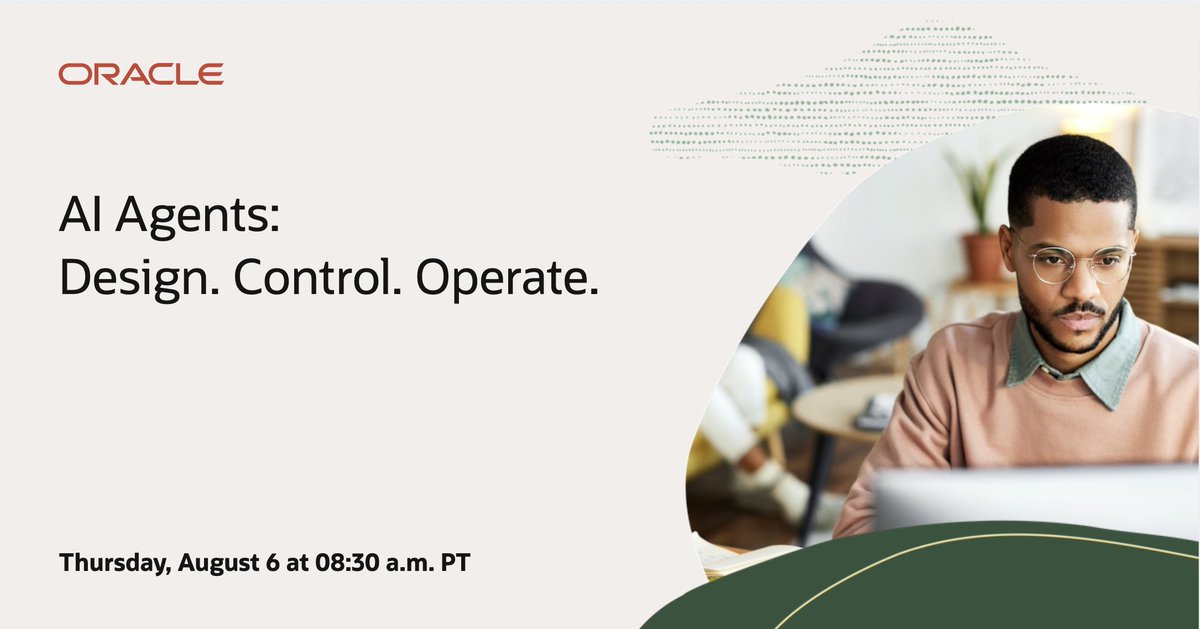 ORACLE

AI Agents:
Design. Control. Operate.

Thursday, August 6 at 08:30 a.m. PT